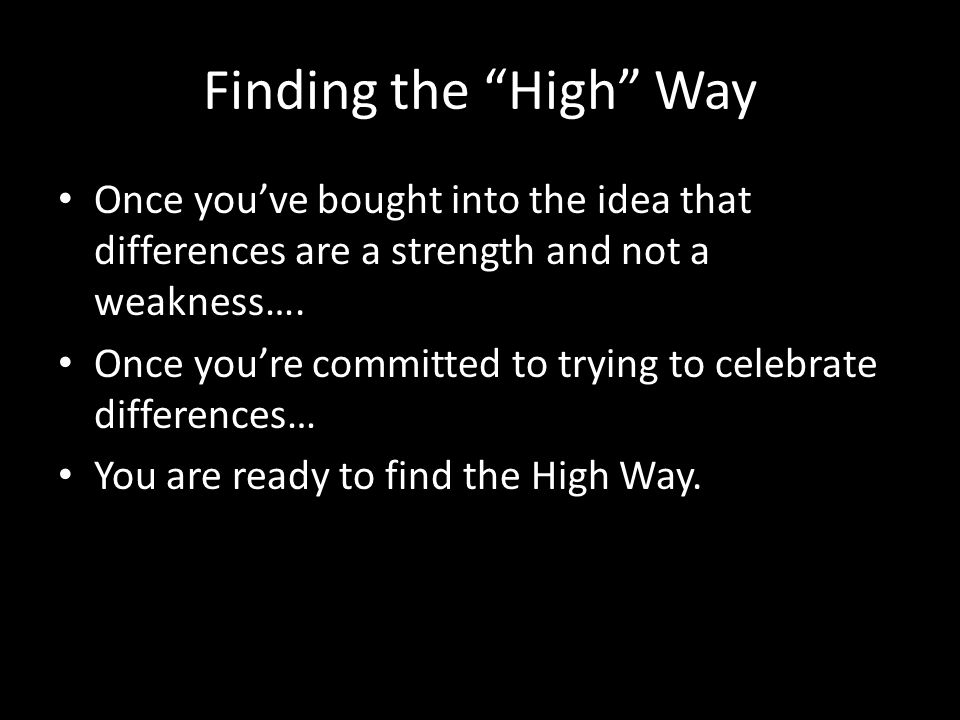 Finding the “High” Way

• Once you’ve bought into the idea that differences are a strength and not a weakness….

• Once you’re committed to trying to celebrate differences…

• You are ready to find the High Way.